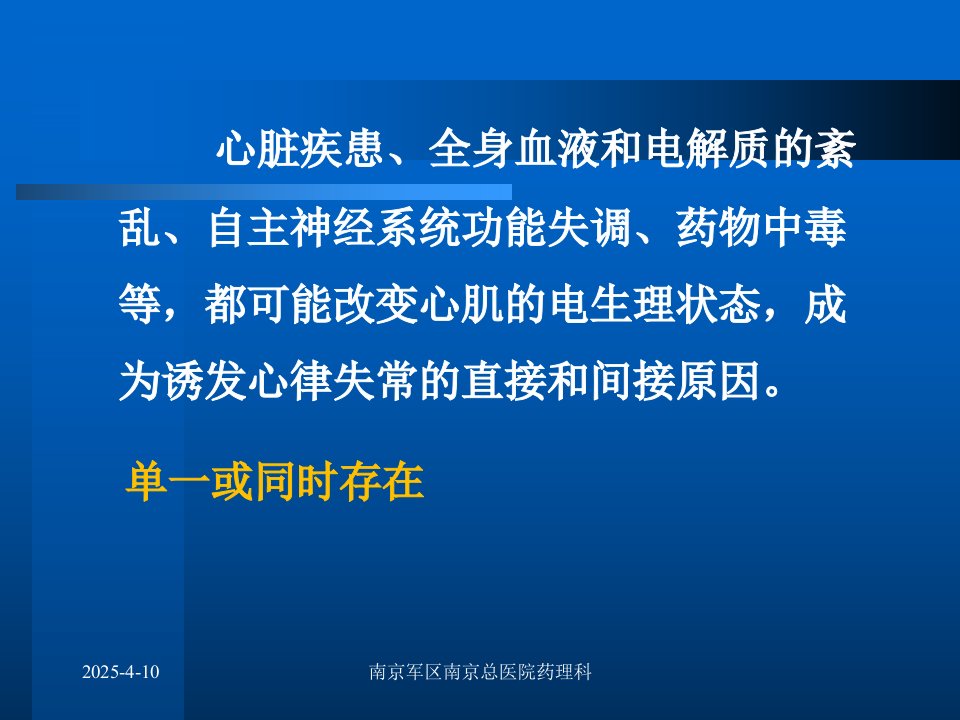 心脏疾患、全身血液和电解质的紊乱、自主神经系统功能失调、药物中毒等，都可能改变心肌的电生理状态，成为诱发心律失常的直接和间接原因。

单一或同时存在

2025-4-10

南京军区南京总医院药理科